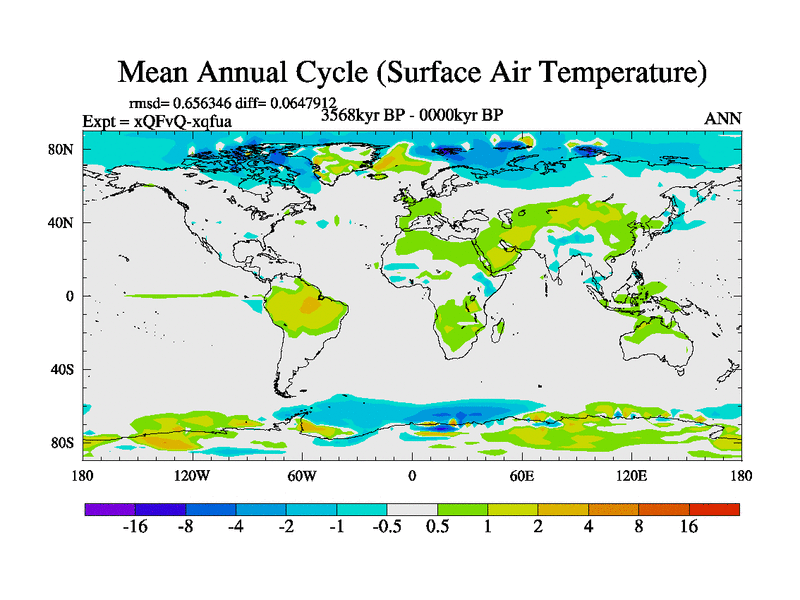 Mean Annual Cycle (Surface Air Temperature)

rmsd= 0.656346 diff= 0.0647912
Expt = xQFvQ-xqfua
3568kyr BP - 0000kyr BP
ANN

80N
40N
0
40S
80S

180
120W
60W
0
60E
120E
180

-16
-8
-4
-2
-1
-0.5
0.5
1
2
4
8
16